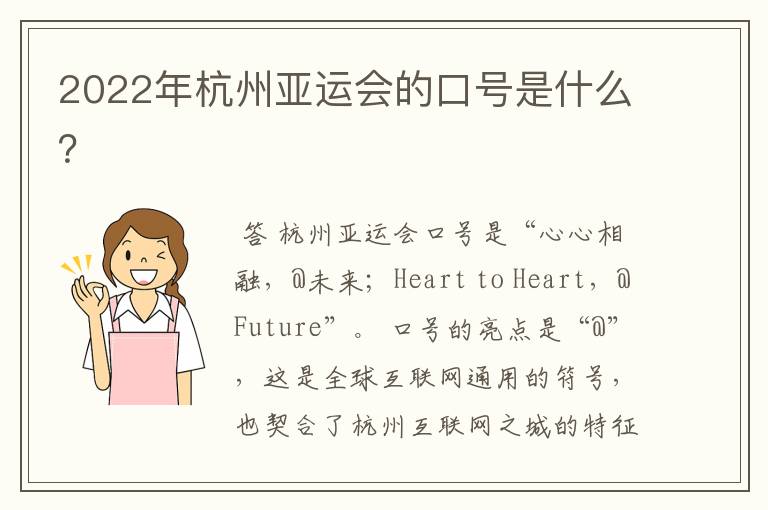 2022年杭州亚运会的口号是什么?

答 杭州亚运会口号是“心心相融，@未来；Heart to Heart，@Future”。 口号的亮点是“@”，这是全球互联网通用的符号，也契合了杭州互联网之城的特征